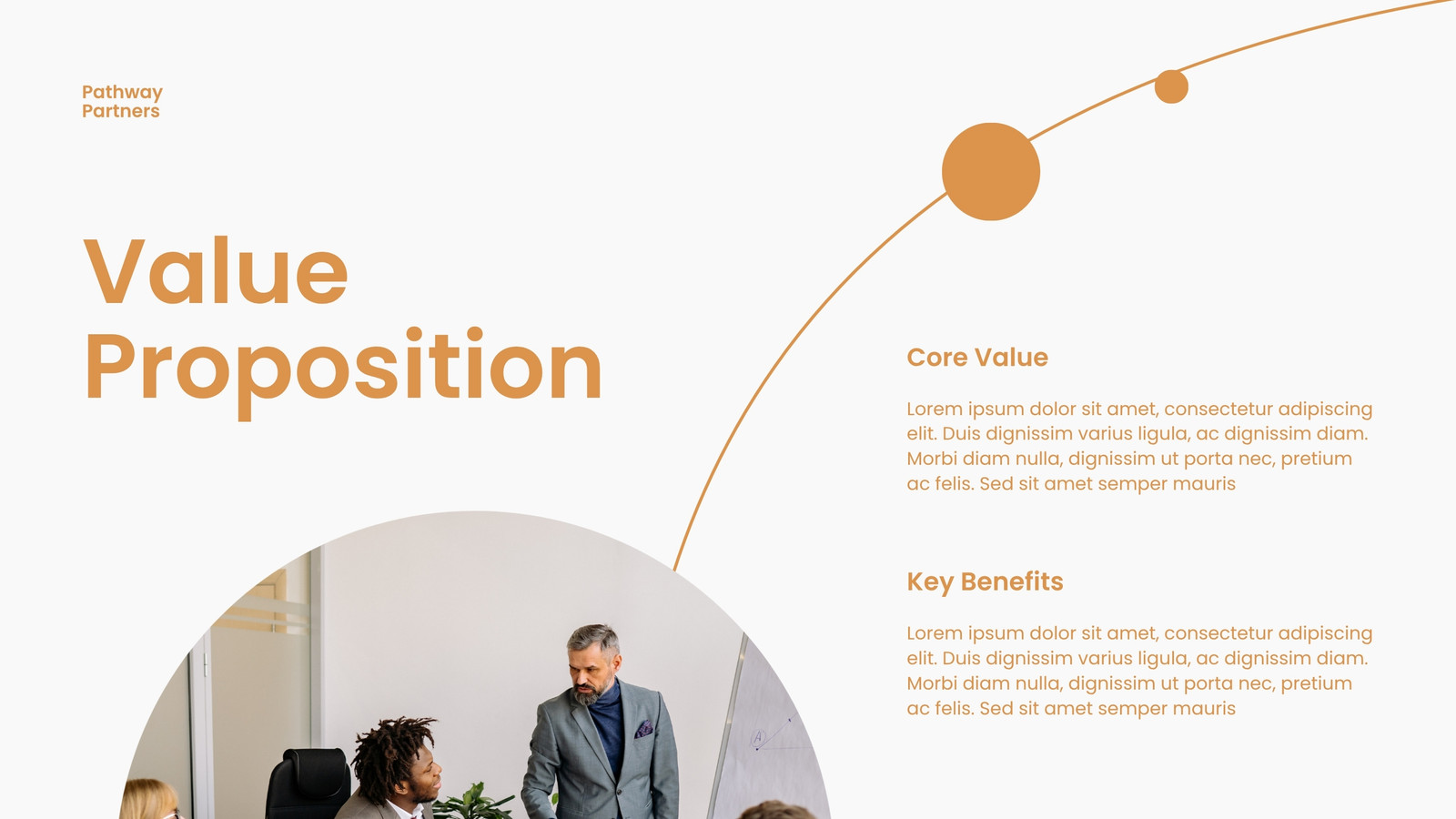 Pathway
Partners

Value
Proposition

Core Value

Lorem ipsum dolor sit amet, consectetur adipiscing elit. Duis dignissim varius ligula, ac dignissim diam. Morbi diam nulla, dignissim ut porta nec, pretium ac felis. Sed sit amet semper mauris

Key Benefits

Lorem ipsum dolor sit amet, consectetur adipiscing elit. Duis dignissim varius ligula, ac dignissim diam. Morbi diam nulla, dignissim ut porta nec, pretium ac felis. Sed sit amet semper mauris